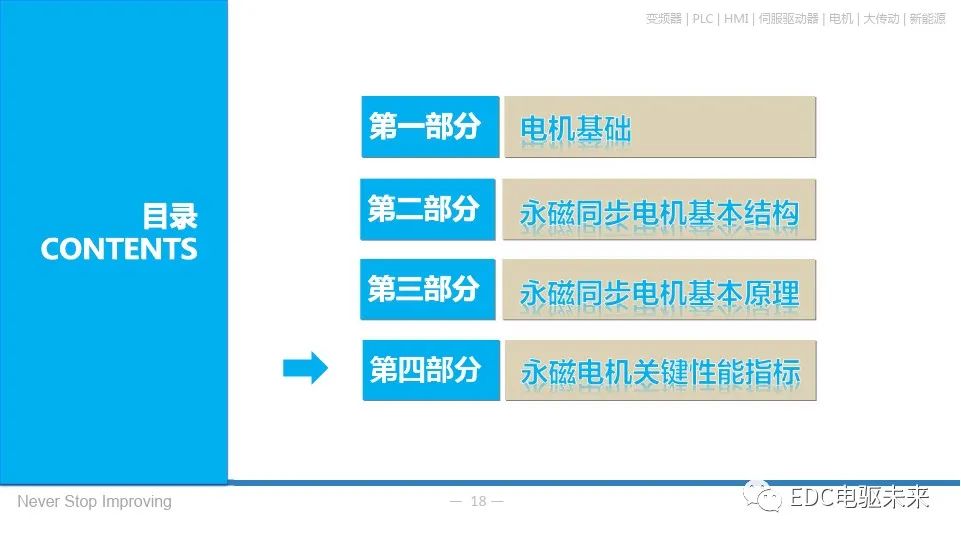 变频器 | PLC | HMI | 伺服驱动器 | 电机 | 大传动 | 新能源

目录
CONTENTS

第一部分 电机基础

第二部分 永磁同步电机基本结构

第三部分 永磁同步电机基本原理

第四部分 永磁电机关键性能指标

Never Stop Improving

— 18 —

EDC电驱未来